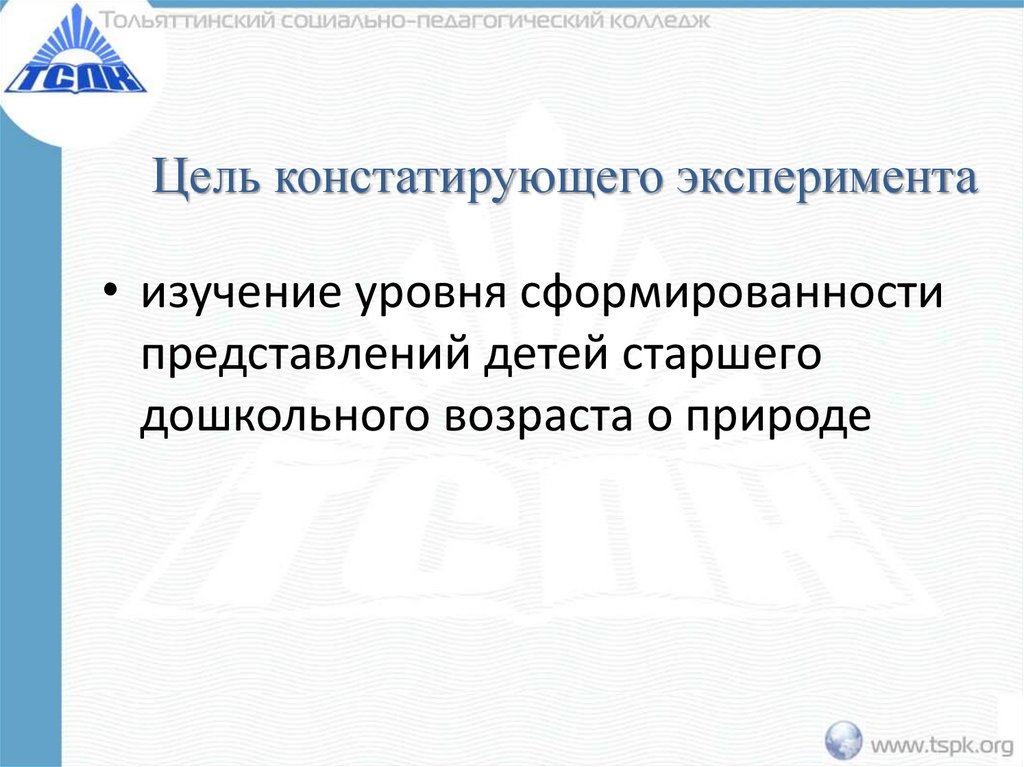 ТСПК

Тольяттинский социально-педагогический колледж

Цель констатирующего эксперимента

• изучение уровня сформированности представлений детей старшего дошкольного возраста о природе

ТСПК

www.tspk.org